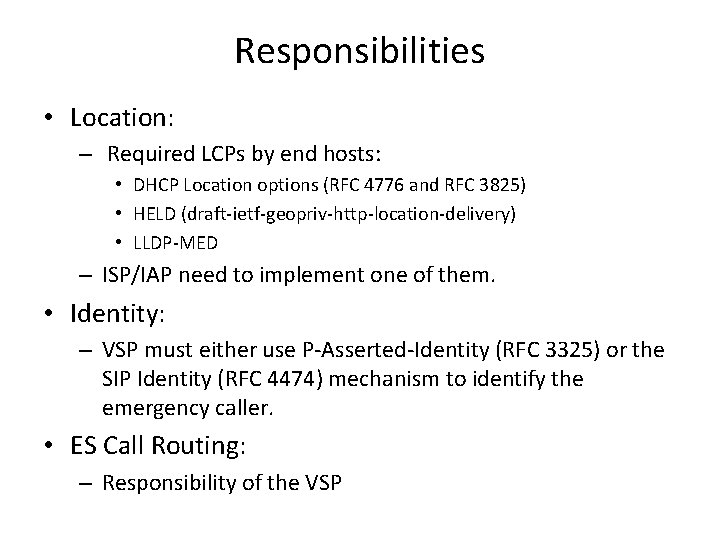 Responsibilities

• Location:
  – Required LCPs by end hosts:
    • DHCP Location options (RFC 4776 and RFC 3825)
    • HELD (draft-ietf-geopriv-http-location-delivery)
    • LLDP-MED
  – ISP/IAP need to implement one of them.
• Identity:
  – VSP must either use P-Asserted-Identity (RFC 3325) or the SIP Identity (RFC 4474) mechanism to identify the emergency caller.
• ES Call Routing:
  – Responsibility of the VSP